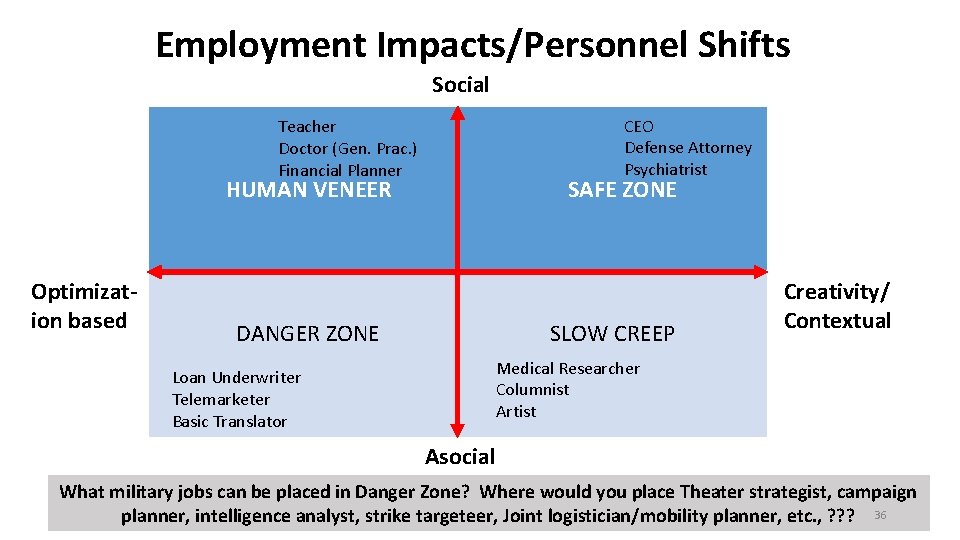 Employment Impacts/Personnel Shifts

Social

Teacher
Doctor (Gen. Prac.)
Financial Planner

HUMAN VENEER

CEO
Defense Attorney
Psychiatrist

SAFE ZONE

Optimization based

Creativity/ Contextual

DANGER ZONE

Loan Underwriter
Telemarketer
Basic Translator

SLOW CREEP

Medical Researcher
Columnist
Artist

Asocial

What military jobs can be placed in Danger Zone? Where would you place Theater strategist, campaign planner, intelligence analyst, strike targeteer, Joint logistician/mobility planner, etc., ???

36